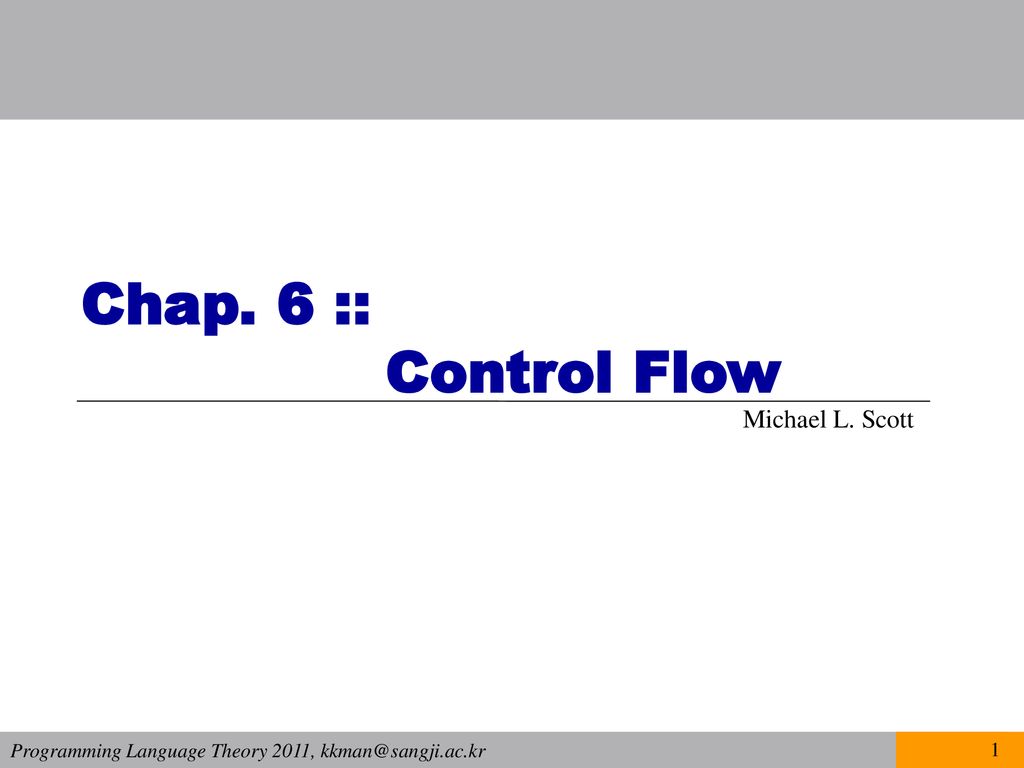 Chap. 6 ::
Control Flow

Michael L. Scott

Programming Language Theory 2011, kkman@sangji.ac.kr

1